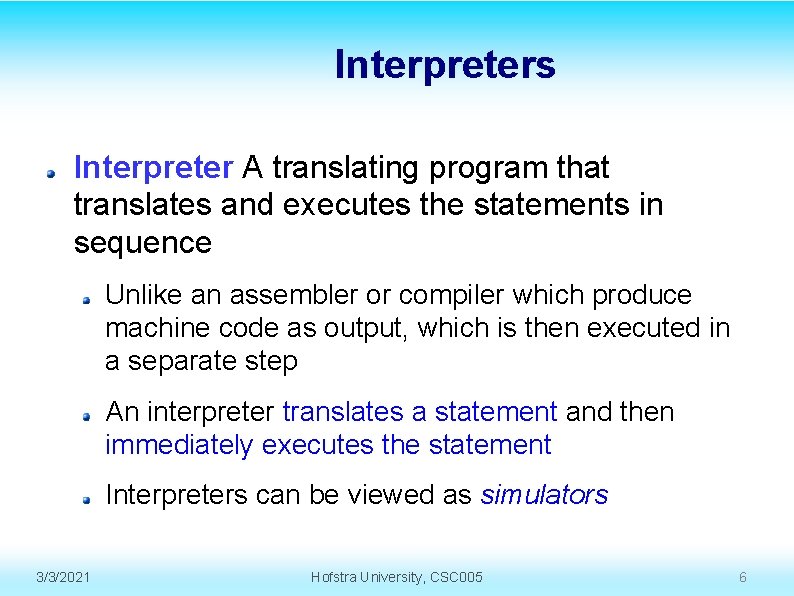 Interpreters

Interpreter A translating program that translates and executes the statements in sequence

Unlike an assembler or compiler which produce machine code as output, which is then executed in a separate step

An interpreter translates a statement and then immediately executes the statement

Interpreters can be viewed as simulators

3/3/2021 Hofstra University, CSC005 6